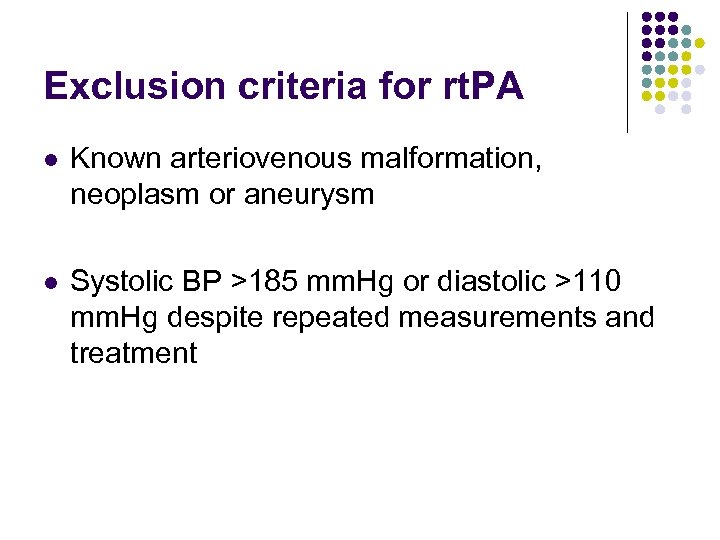 Exclusion criteria for rtPA

- Known arteriovenous malformation, neoplasm or aneurysm

- Systolic BP >185 mmHg or diastolic >110 mmHg despite repeated measurements and treatment